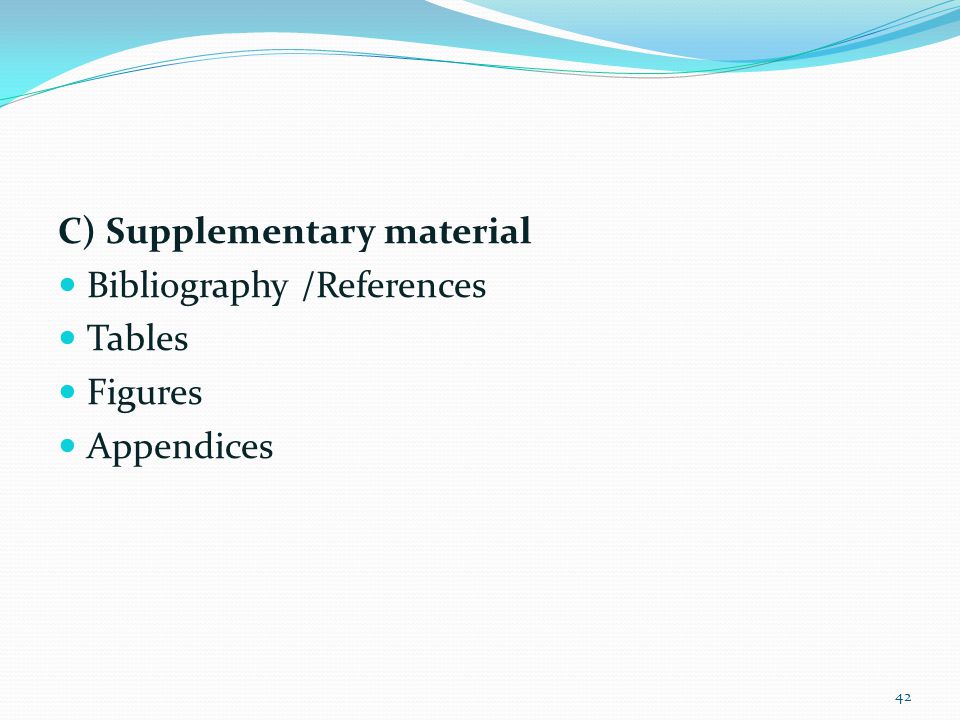 C) Supplementary material

- Bibliography /References
- Tables
- Figures
- Appendices

42